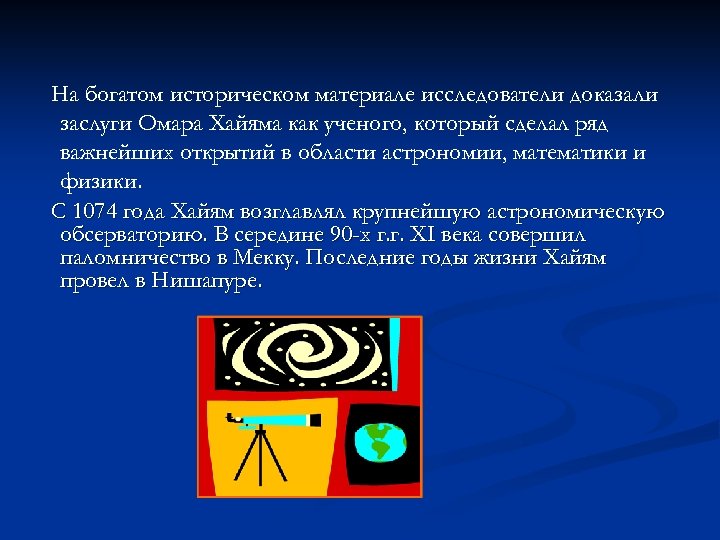 На богатом историческом материале исследователи доказали заслуги Омара Хайяма как ученого, который сделал ряд важнейших открытий в области астрономии, математики и физики.

С 1074 года Хайям возглавлял крупнейшую астрономическую обсерваторию. В середине 90-х г.г. XI века совершил паломничество в Мекку. Последние годы жизни Хайям провел в Нишапуре.